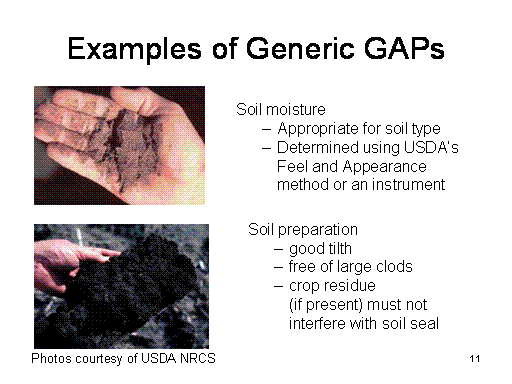 Examples of Generic GAPs

Soil moisture
– Appropriate for soil type
– Determined using USDA's Feel and Appearance method or an instrument

Soil preparation
– good tilth
– free of large clods
– crop residue (if present) must not interfere with soil seal

Photos courtesy of USDA NRCS

11